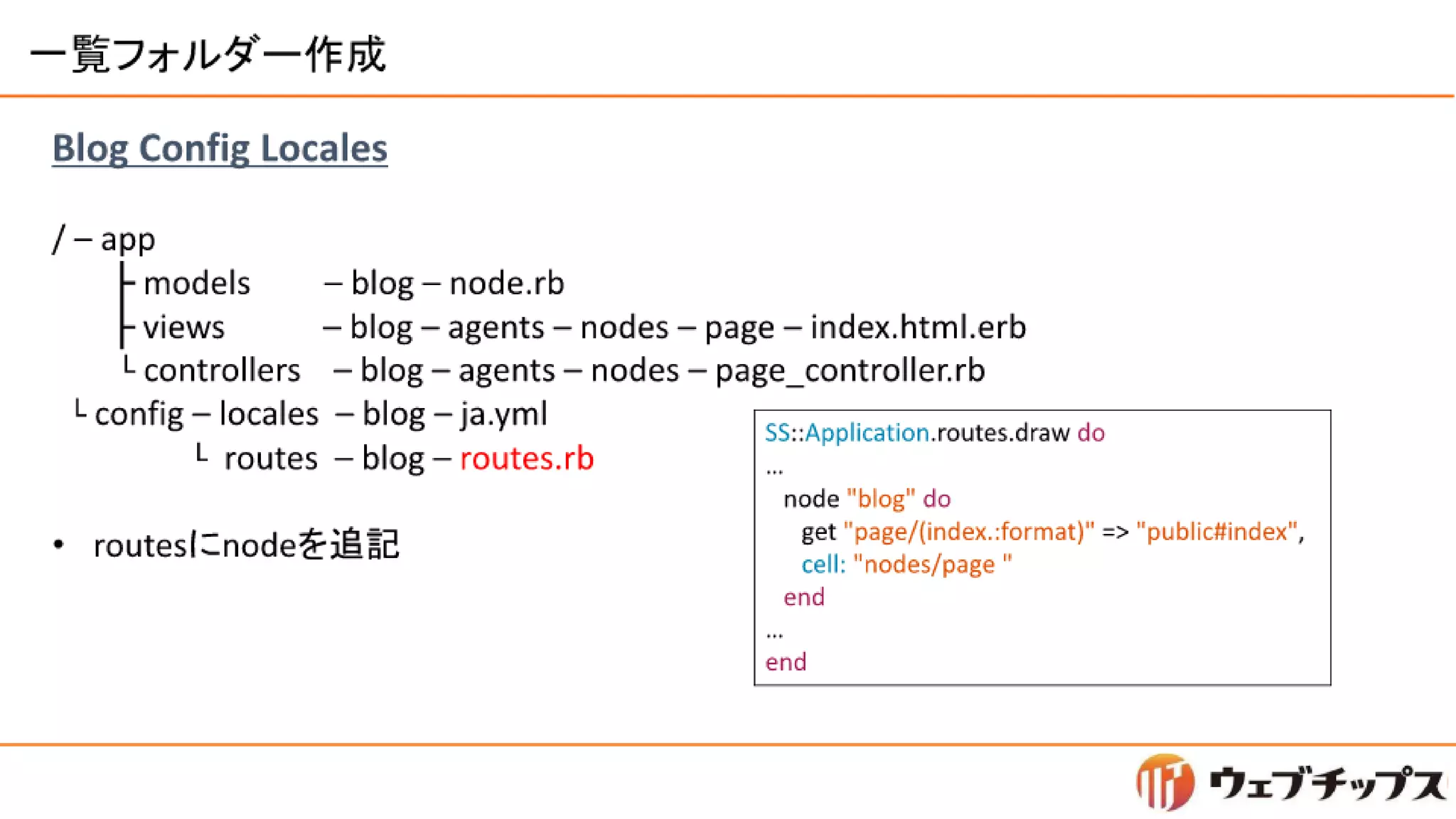 一覧フォルダー作成

Blog Config Locales

/ – app
├ models – blog – node.rb
├ views – blog – agents – nodes – page – index.html.erb
└ controllers – blog – agents – nodes – page_controller.rb
└ config – locales – blog – ja.yml
└ routes – blog – routes.rb

• routesにnodeを追記

SS::Application.routes.draw do
...
node "blog" do
get "page/(index.:format)" => "public#index",
cell: "nodes/page "
end
...
end

ウェブチップス